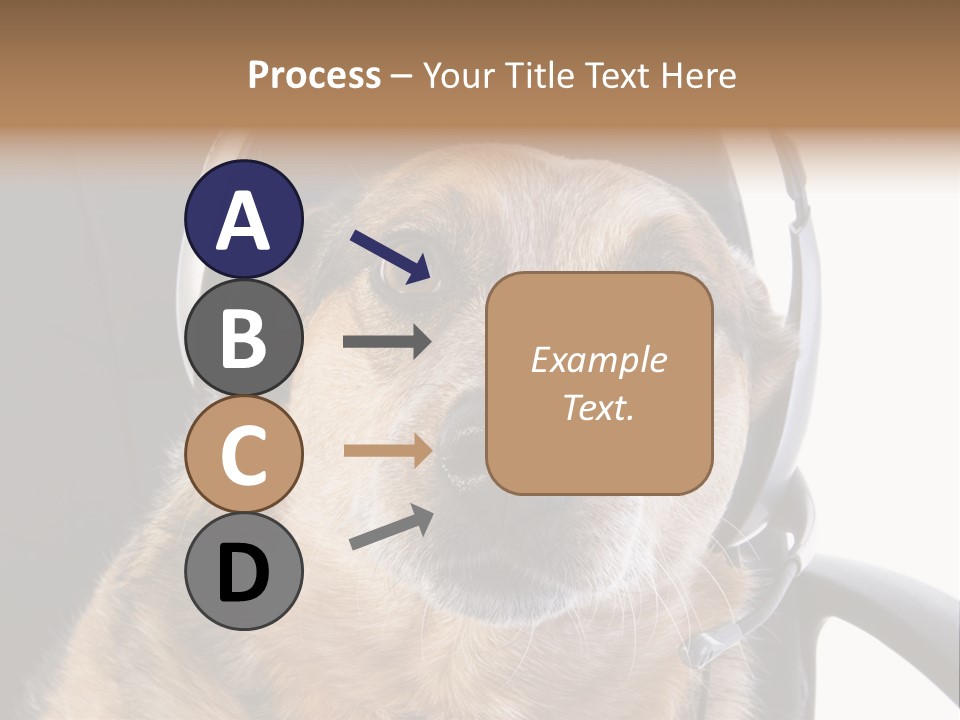 Process – Your Title Text Here

A

B

C

D

Example Text.